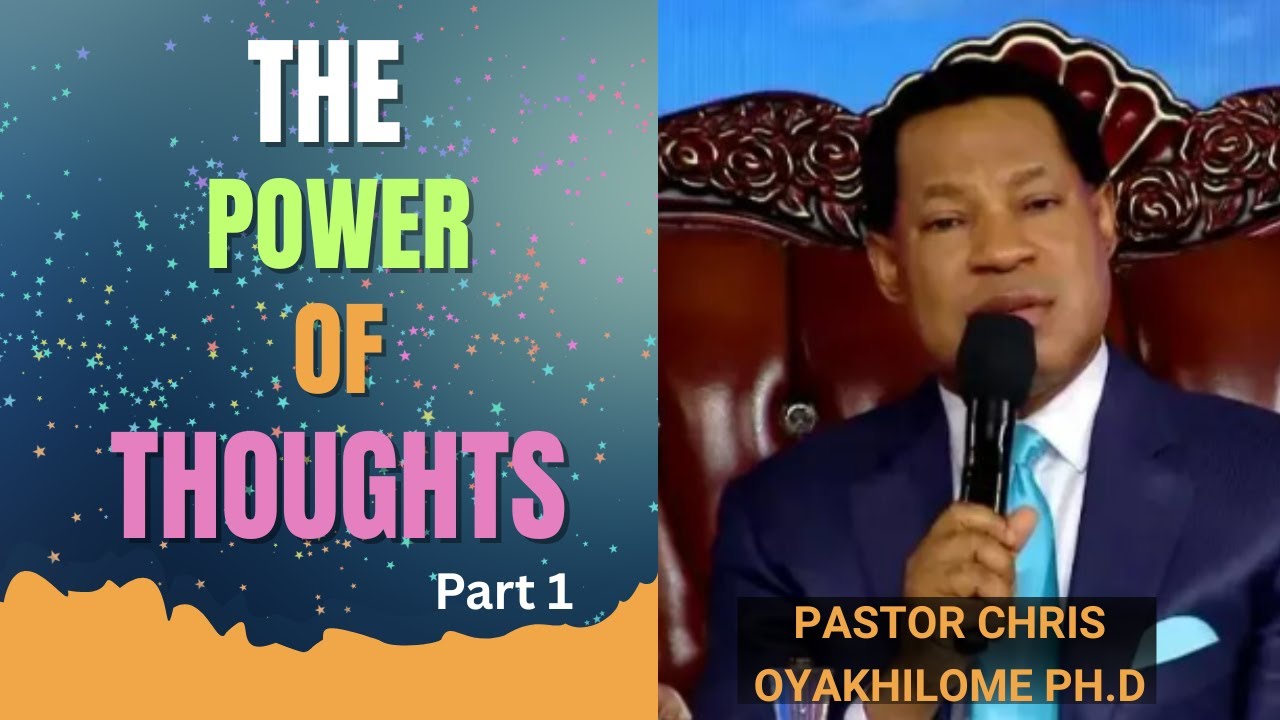 THE
POWER
OF
THOUGHTS
Part 1

PASTOR CHRIS
OYAKHILOME PH.D